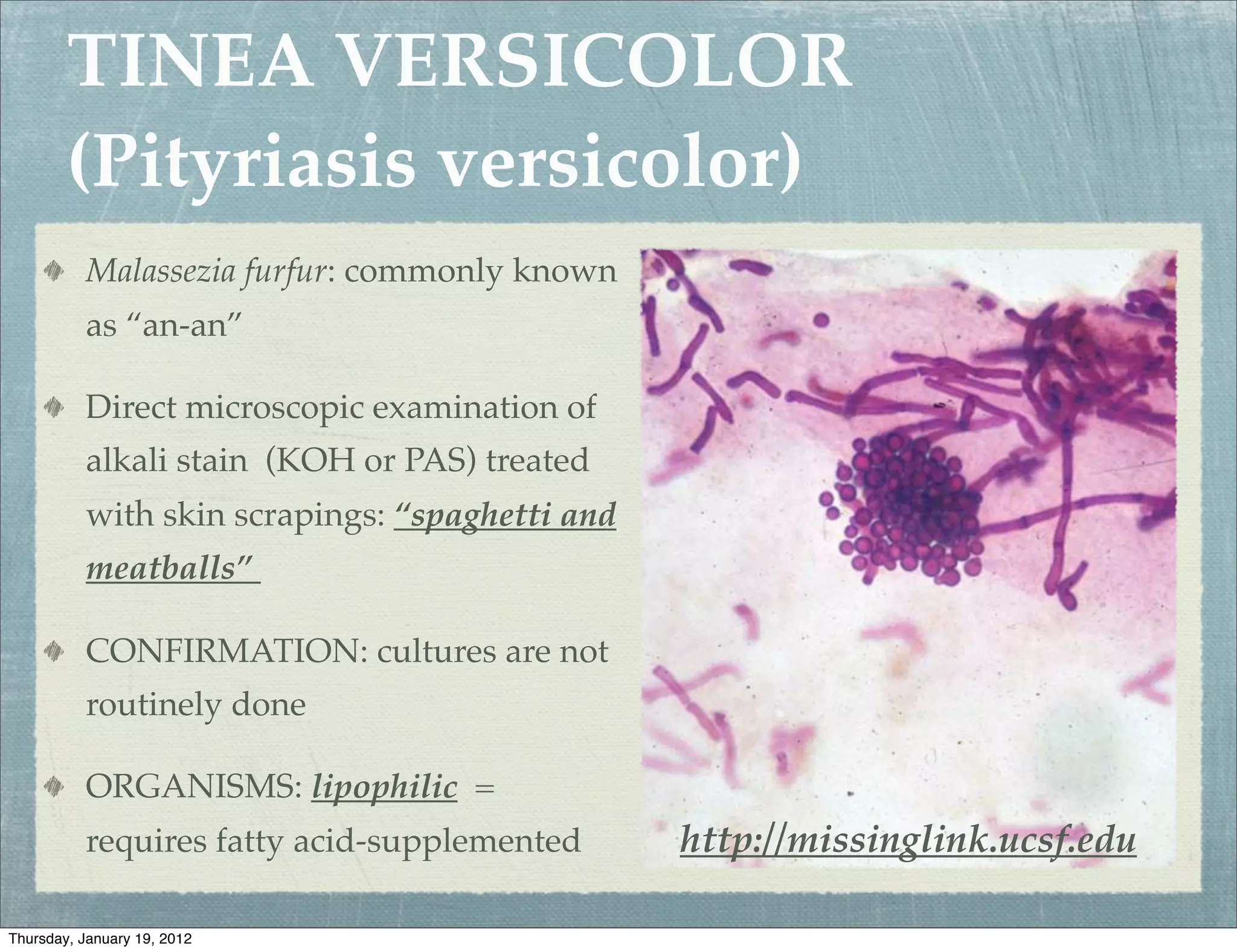 TINEA VERSICOLOR (Pityriasis versicolor)

Malassezia furfur: commonly known as “an-an”

Direct microscopic examination of alkali stain (KOH or PAS) treated with skin scrapings: “spaghetti and meatballs”

CONFIRMATION: cultures are not routinely done

ORGANISMS: lipophilic = requires fatty acid-supplemented

http://missinglink.ucsf.edu

Thursday, January 19, 2012